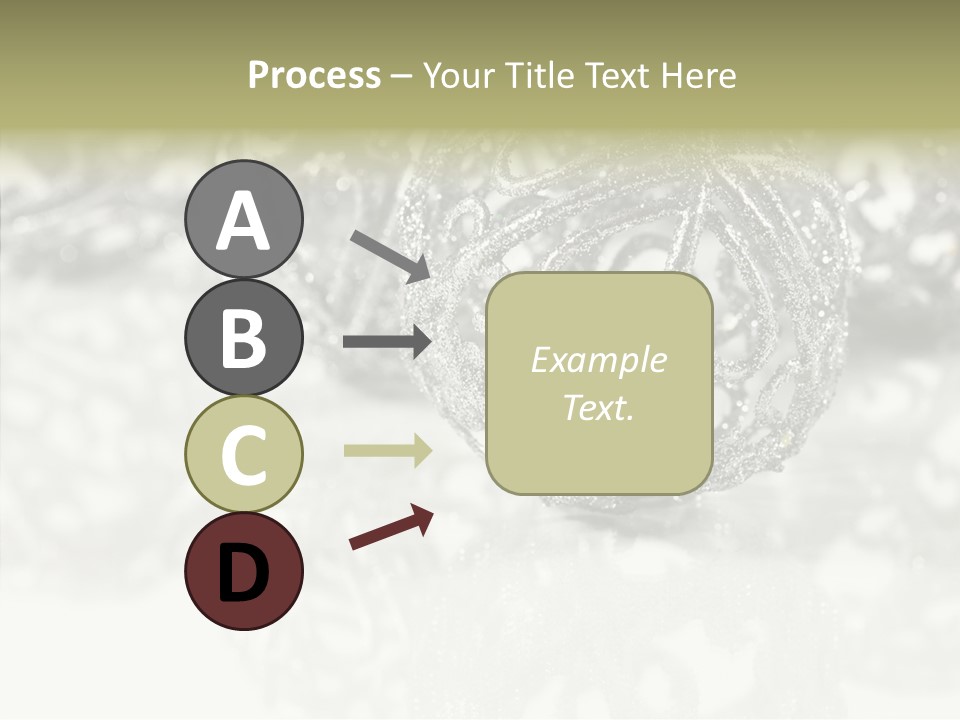 Process – Your Title Text Here

A

B

C

D

Example Text.